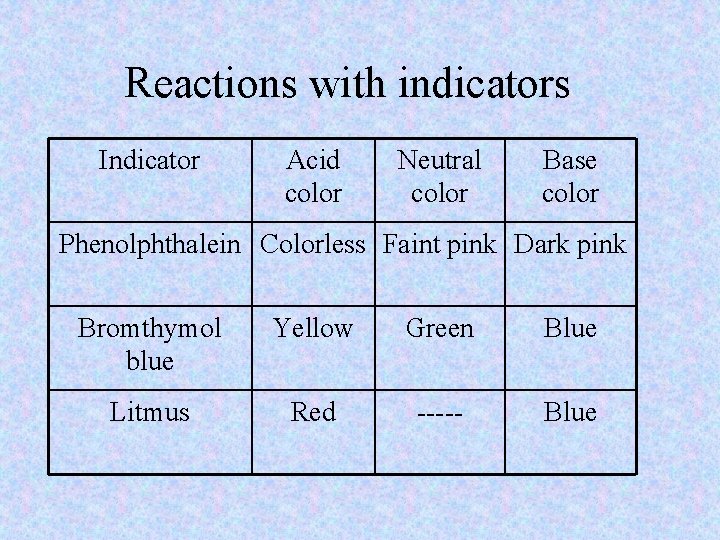 Reactions with indicators

| Indicator | Acid color | Neutral color | Base color |
|---|---|---|---|
| Phenolphthalein | Colorless | Faint pink | Dark pink |
| Bromthymol blue | Yellow | Green | Blue |
| Litmus | Red | ----- | Blue |